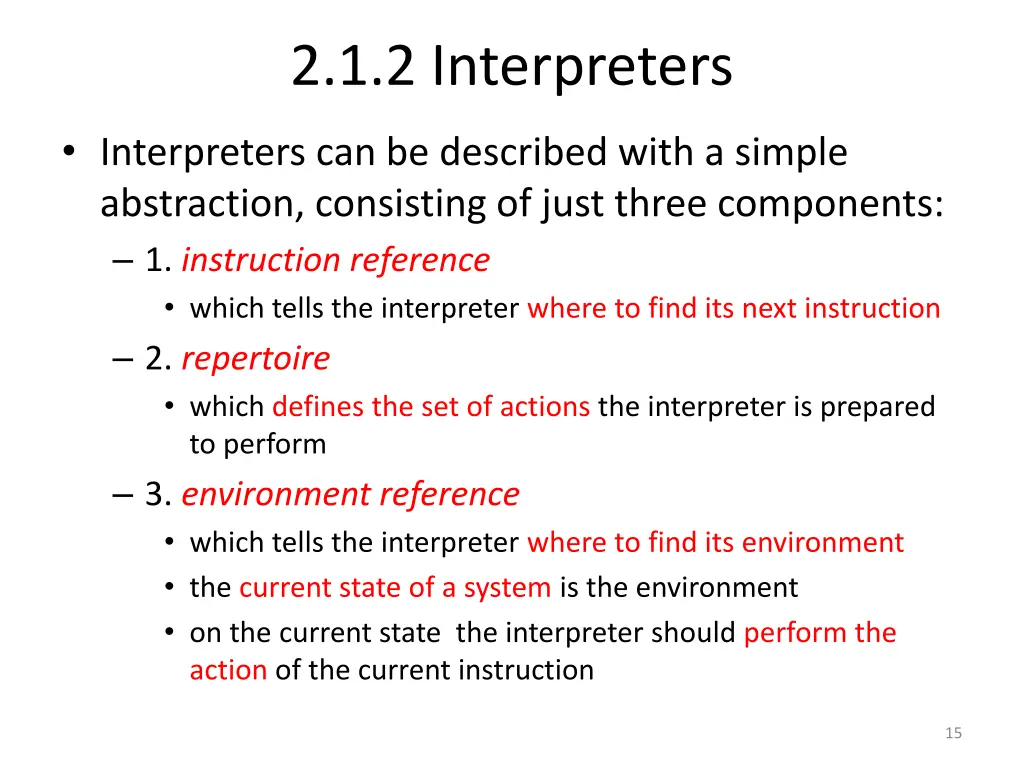 2.1.2 Interpreters

• Interpreters can be described with a simple abstraction, consisting of just three components:
– 1. instruction reference
• which tells the interpreter where to find its next instruction
– 2. repertoire
• which defines the set of actions the interpreter is prepared to perform
– 3. environment reference
• which tells the interpreter where to find its environment
• the current state of a system is the environment
• on the current state the interpreter should perform the action of the current instruction

15